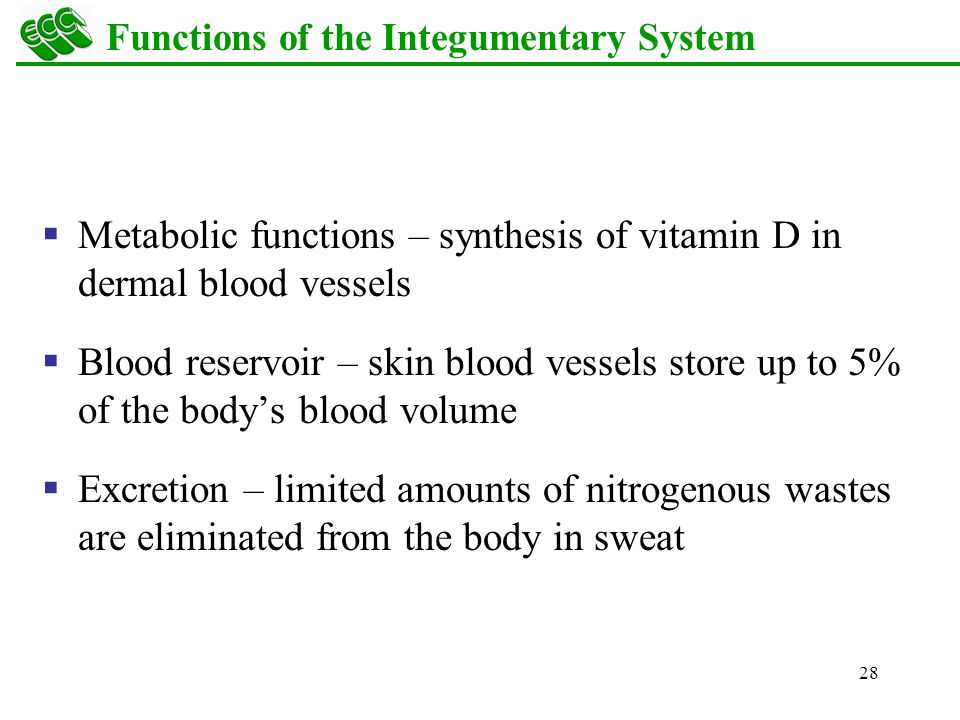 ECC Functions of the Integumentary System

▪ Metabolic functions – synthesis of vitamin D in dermal blood vessels

▪ Blood reservoir – skin blood vessels store up to 5% of the body’s blood volume

▪ Excretion – limited amounts of nitrogenous wastes are eliminated from the body in sweat

28